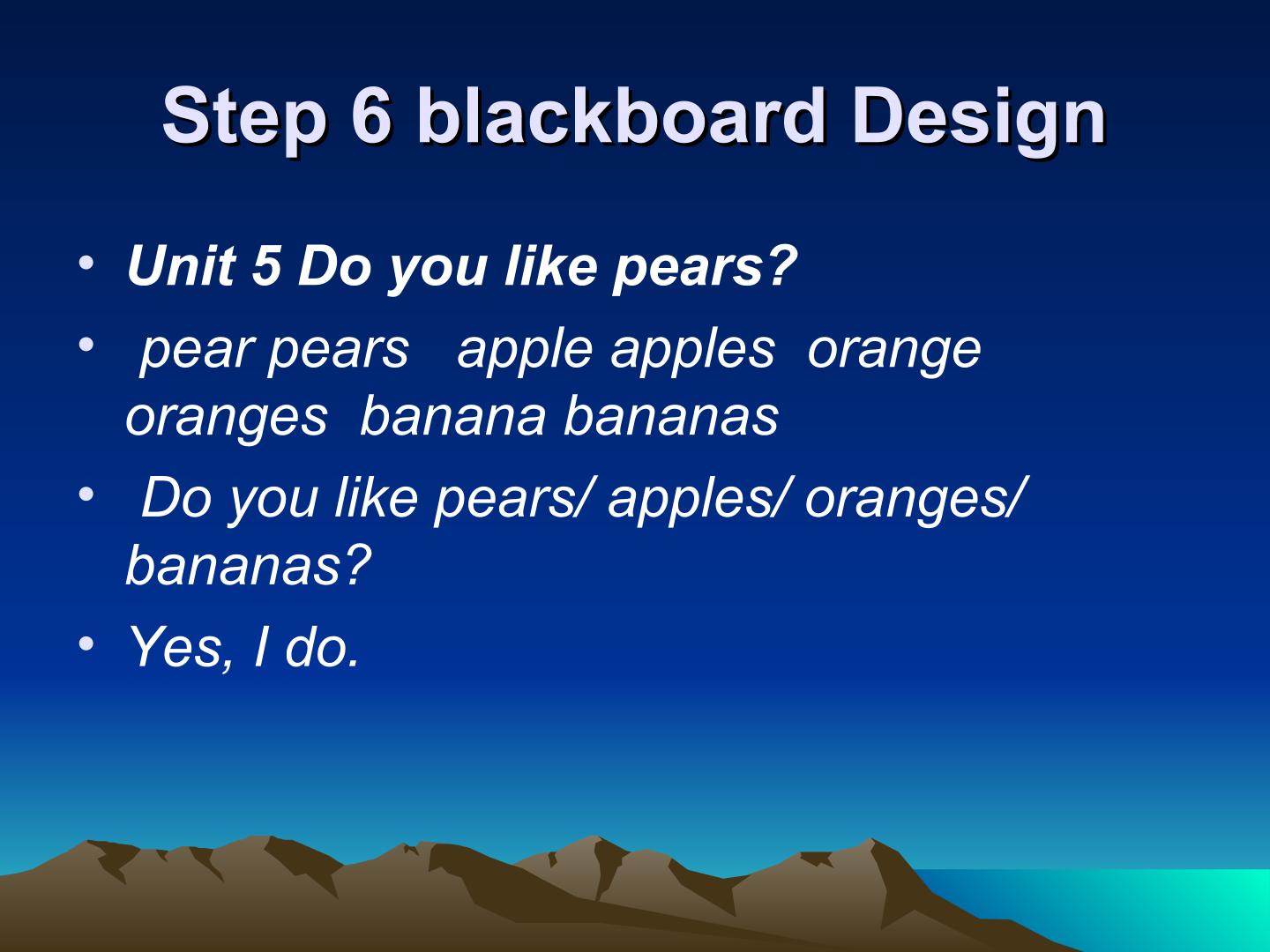 Step 6 blackboard Design

• Unit 5 Do you like pears?
• pear pears apple apples orange oranges banana bananas
• Do you like pears/ apples/ oranges/ bananas?
• Yes, I do.